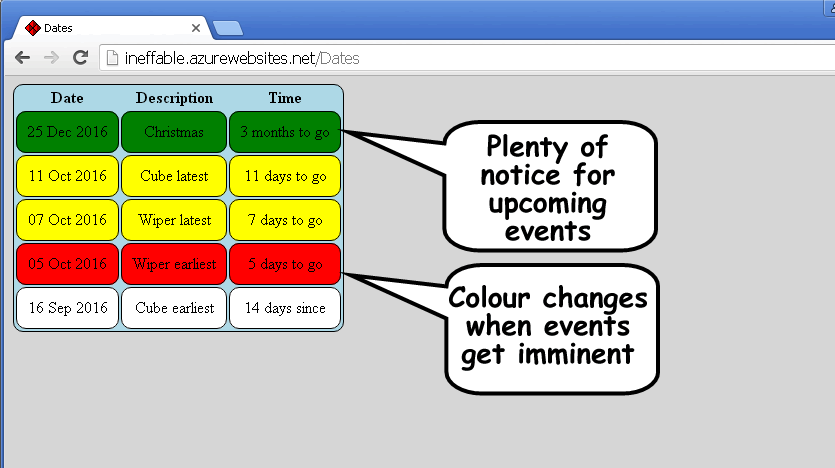 Dates

ineffable.azurewebsites.net/Dates

| Date | Description | Time |
|---|---|---|
| 25 Dec 2016 | Christmas | 3 months to go |
| 11 Oct 2016 | Cube latest | 11 days to go |
| 07 Oct 2016 | Wiper latest | 7 days to go |
| 05 Oct 2016 | Wiper earliest | 5 days to go |
| 16 Sep 2016 | Cube earliest | 14 days since |

Plenty of notice for upcoming events

Colour changes when events get imminent